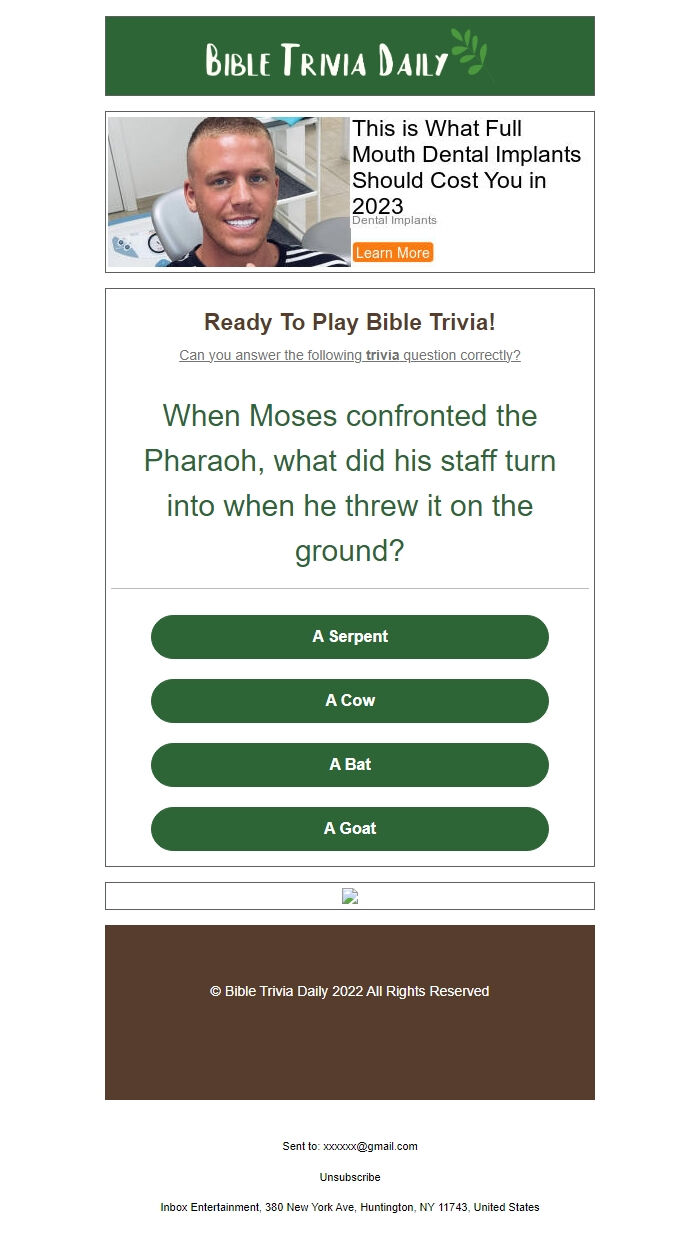 BIBLE TRIVIA DAILY

This is What Full Mouth Dental Implants Should Cost You in 2023
Dental Implants
Learn More

Ready To Play Bible Trivia!
Can you answer the following trivia question correctly?

When Moses confronted the Pharaoh, what did his staff turn into when he threw it on the ground?

A Serpent

A Cow

A Bat

A Goat

© Bible Trivia Daily 2022 All Rights Reserved

Sent to: xxxxxx@gmail.com

Unsubscribe

Inbox Entertainment, 380 New York Ave, Huntington, NY 11743, United States